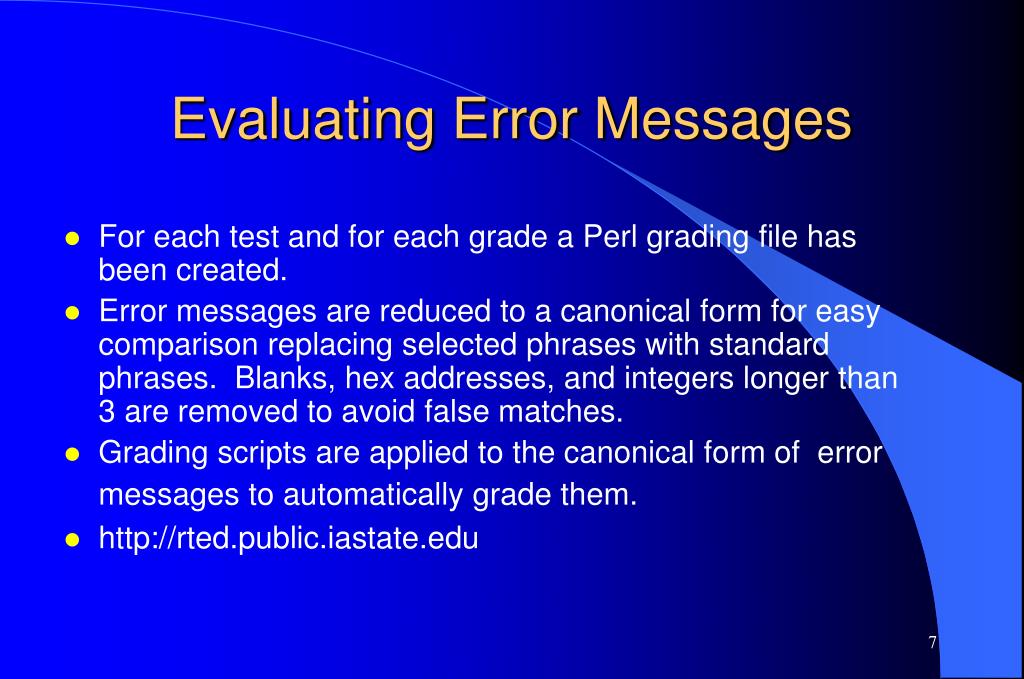 Evaluating Error Messages

- For each test and for each grade a Perl grading file has been created.
- Error messages are reduced to a canonical form for easy comparison replacing selected phrases with standard phrases. Blanks, hex addresses, and integers longer than 3 are removed to avoid false matches.
- Grading scripts are applied to the canonical form of error messages to automatically grade them.
- http://rted.public.iastate.edu

7